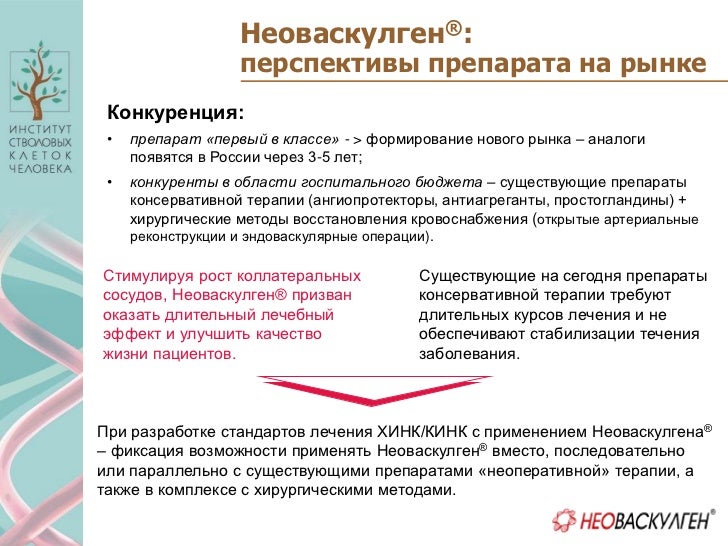 ИНСТИТУТ СТВОЛОВЫХ КЛЕТОК ЧЕЛОВЕКА

Неоваскулген®: перспективы препарата на рынке

Конкуренция:

• препарат «первый в классе» - > формирование нового рынка – аналоги появятся в России через 3-5 лет;

• конкуренты в области госпитального бюджета – существующие препараты консервативной терапии (ангиопротекторы, антиагреганты, простогландины) + хирургические методы восстановления кровоснабжения (открытые артериальные реконструкции и эндоваскулярные операции).

Стимулируя рост коллатеральных сосудов, Неоваскулген® призван оказать длительный лечебный эффект и улучшить качество жизни пациентов.

Существующие на сегодня препараты консервативной терапии требуют длительных курсов лечения и не обеспечивают стабилизации течения заболевания.

При разработке стандартов лечения ХИНК/КИНК с применением Неоваскулгена® – фиксация возможности применять Неоваскулген® вместо, последовательно или параллельно с существующими препаратами «неоперативной» терапии, а также в комплексе с хирургическими методами.

НЕОВАСКУЛГЕН®